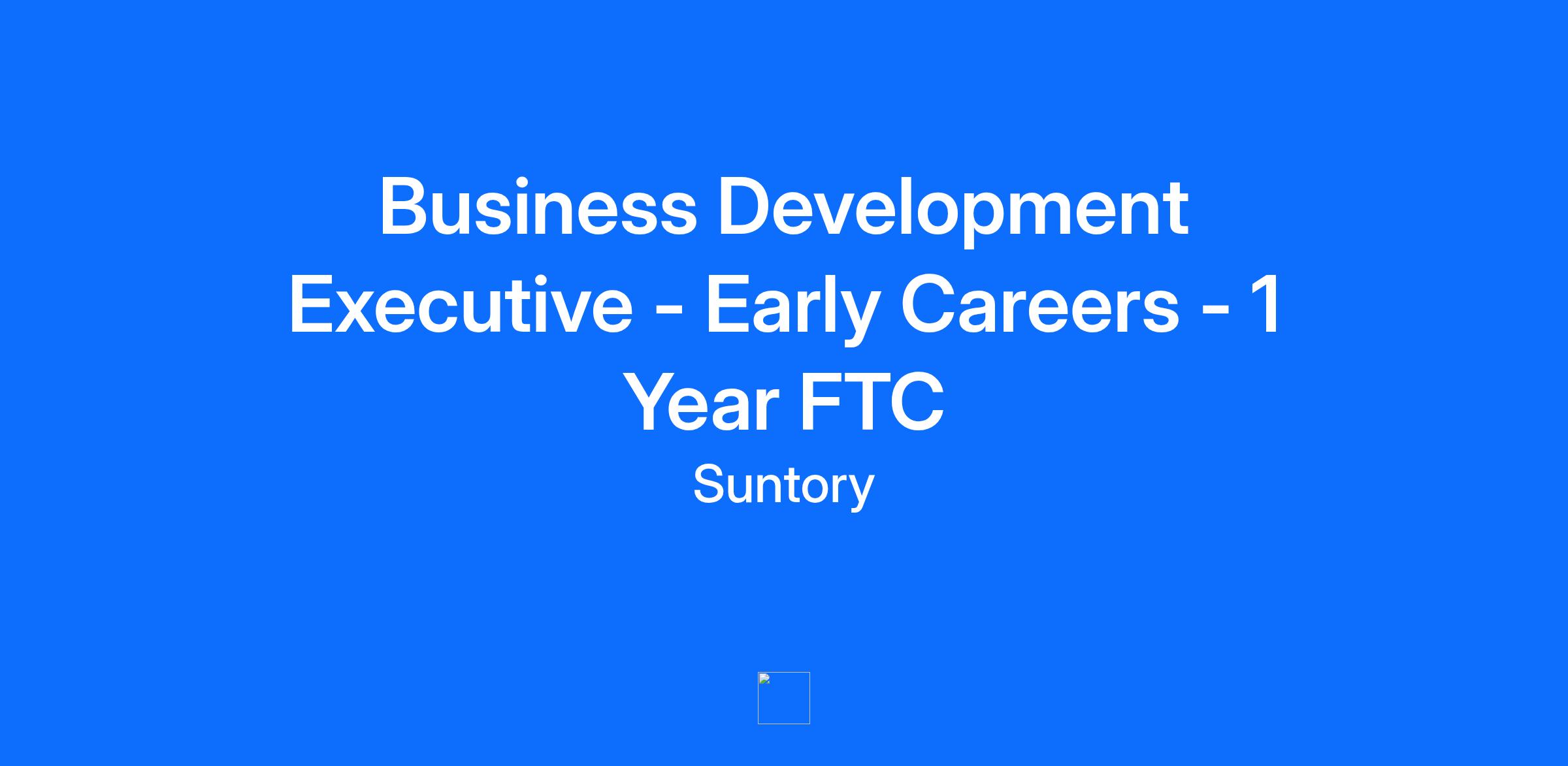 Business Development Executive - Early Careers - 1 Year FTC

Suntory